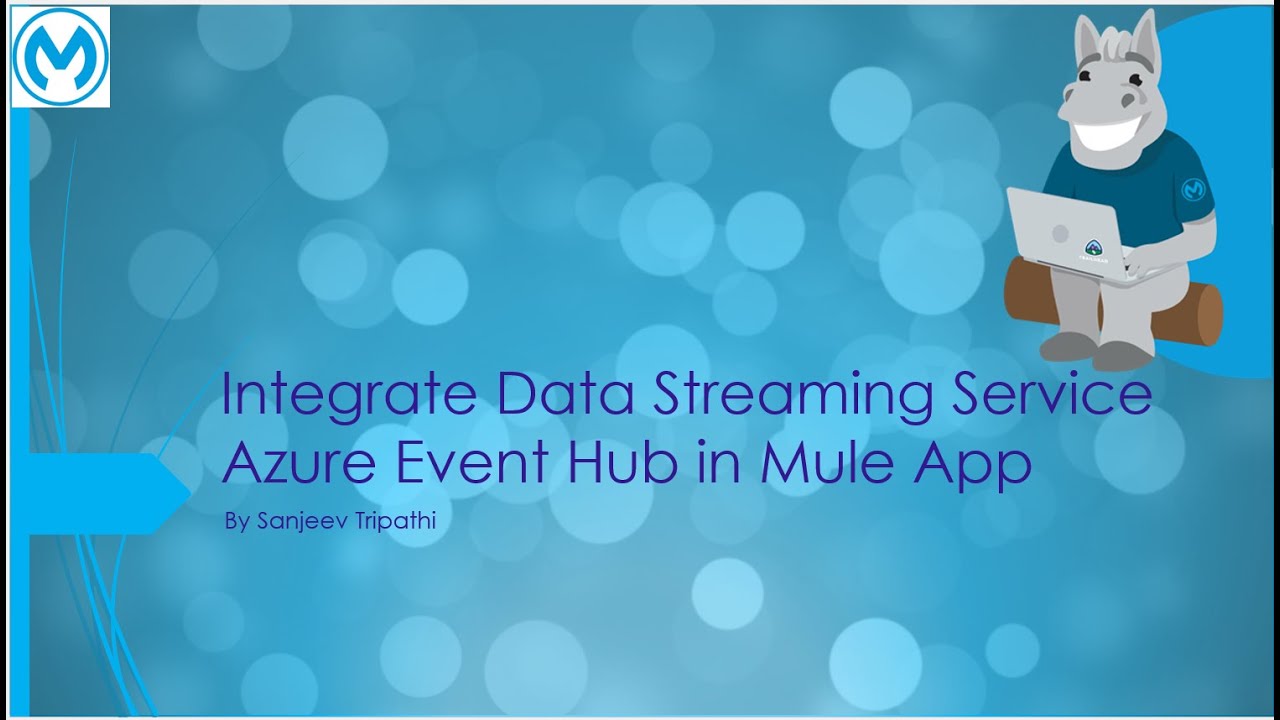 Integrate Data Streaming Service Azure Event Hub in Mule App

By Sanjeev Tripathi